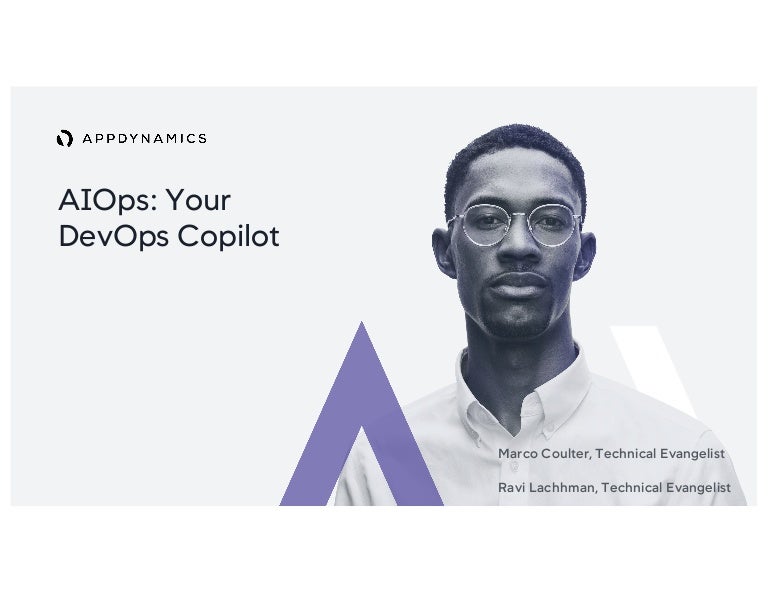 APPDYNAMICS

AIOps: Your DevOps Copilot

Marco Coulter, Technical Evangelist

Ravi Lachhman, Technical Evangelist